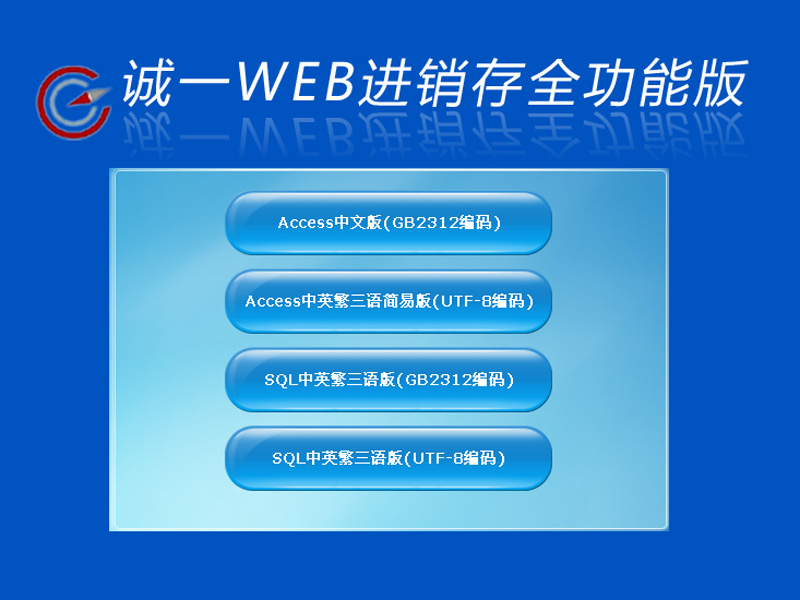 诚一WEB进销存全功能版

Access中文版(GB2312编码)

Access中英繁三语简易版(UTF-8编码)

SQL中英繁三语版(GB2312编码)

SQL中英繁三语版(UTF-8编码)